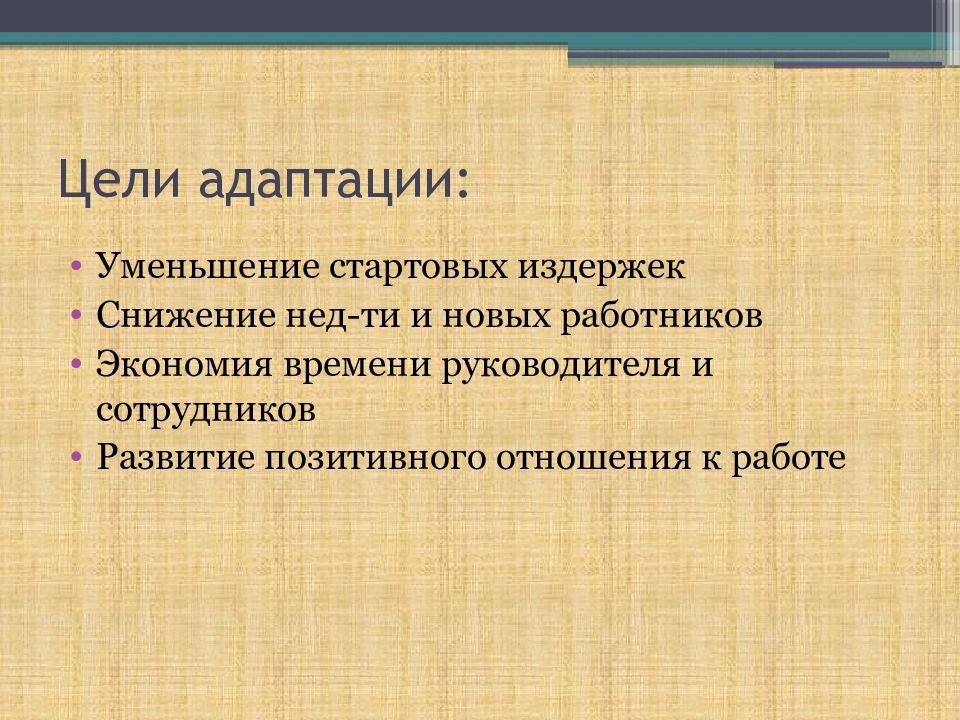 Цели адаптации:

• Уменьшение стартовых издержек
• Снижение нед-ти и новых работников
• Экономия времени руководителя и сотрудников
• Развитие позитивного отношения к работе